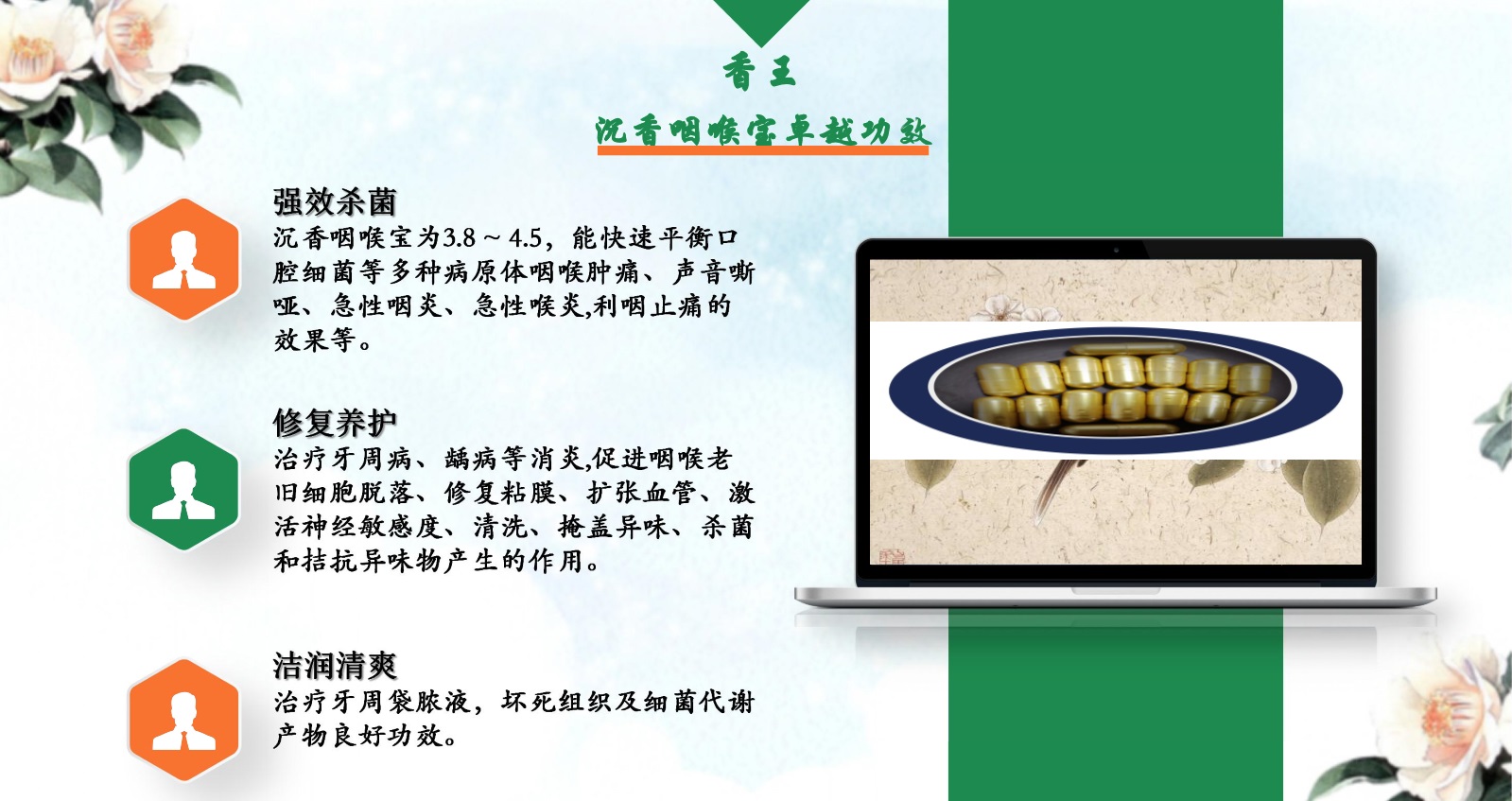 香王

沉香咽喉宝卓越功效

强效杀菌

沉香咽喉宝为3.8～4.5，能快速平衡口腔细菌等多种病原体咽喉肿痛、声音嘶哑、急性咽炎、急性喉炎,利咽止痛的效果等。

修复养护

治疗牙周病、龋病等消炎,促进咽喉老旧细胞脱落、修复粘膜、扩张血管、激活神经敏感度、清洗、掩盖异味、杀菌和拮抗异味物产生的作用。

洁润清爽

治疗牙周袋脓液，坏死组织及细菌代谢产物良好功效。